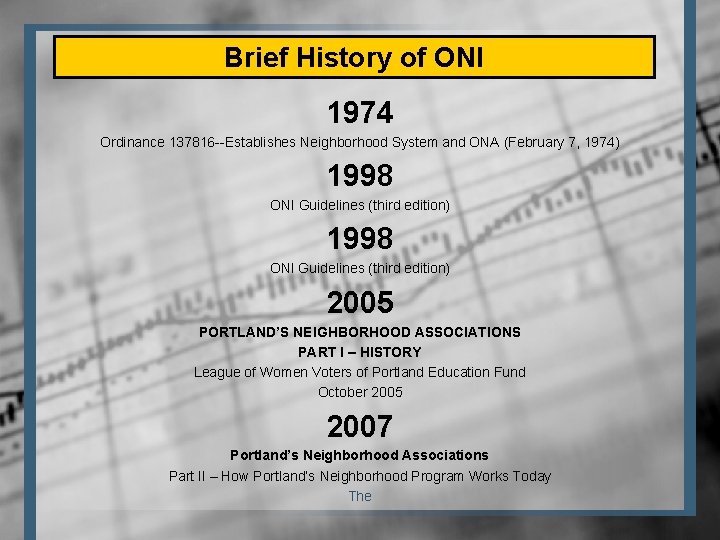 Brief History of ONI

1974

Ordinance 137816--Establishes Neighborhood System and ONA (February 7, 1974)

1998

ONI Guidelines (third edition)

1998

ONI Guidelines (third edition)

2005

PORTLAND'S NEIGHBORHOOD ASSOCIATIONS
PART I – HISTORY
League of Women Voters of Portland Education Fund
October 2005

2007

Portland's Neighborhood Associations
Part II – How Portland's Neighborhood Program Works Today
The